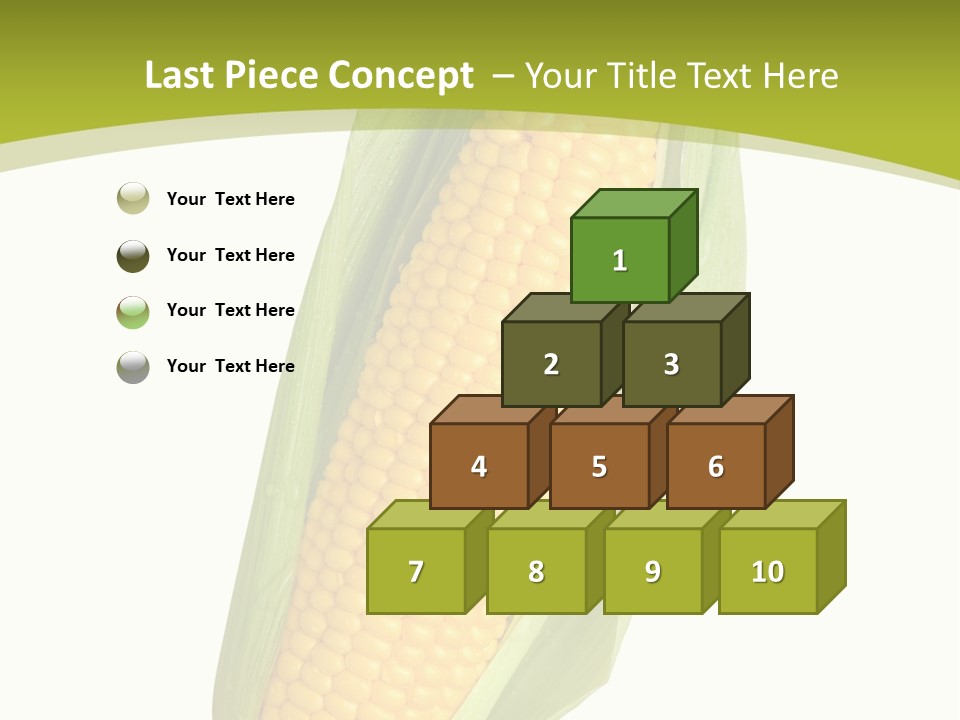 Last Piece Concept – Your Title Text Here

Your Text Here

Your Text Here

Your Text Here

Your Text Here

1

2

3

4

5

6

7

8

9

10